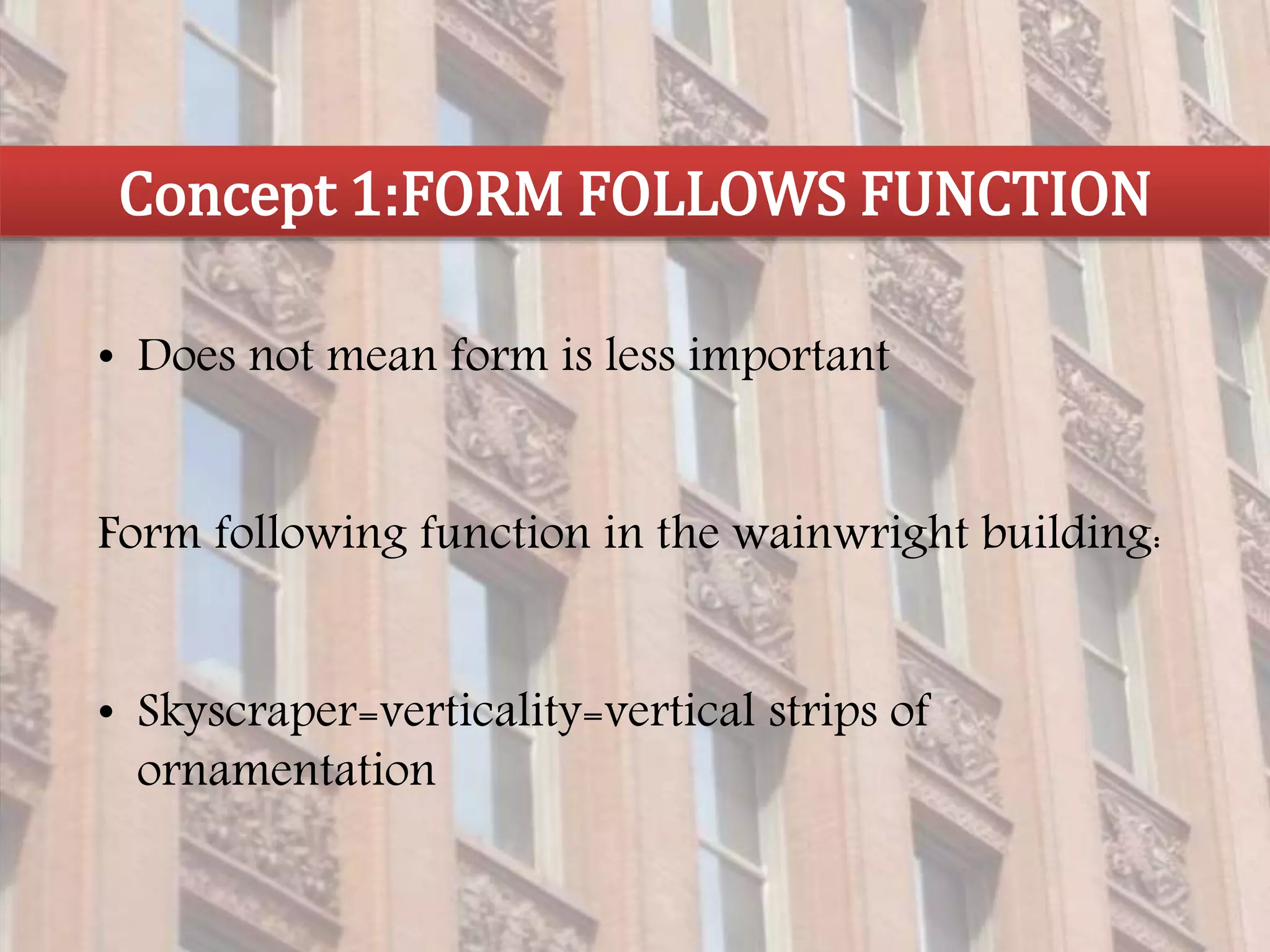 Concept 1:FORM FOLLOWS FUNCTION

• Does not mean form is less important

Form following function in the wainwright building:

• Skyscraper=verticality=vertical strips of ornamentation